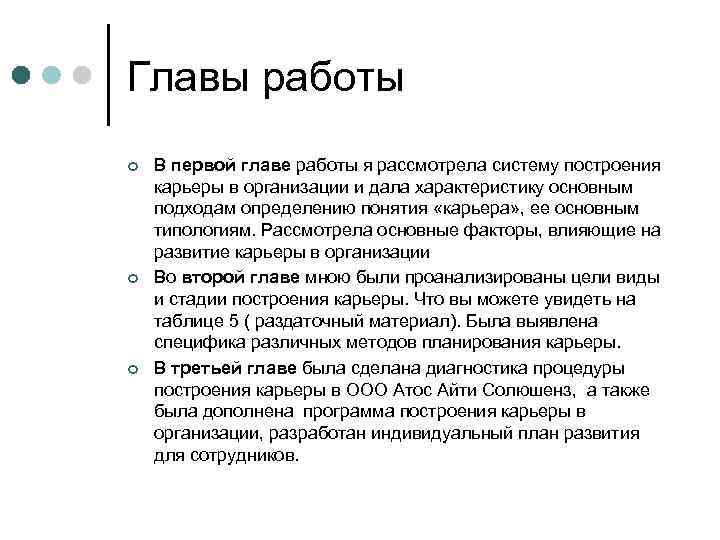 Главы работы

В первой главе работы я рассмотрела систему построения карьеры в организации и дала характеристику основным подходам определению понятия «карьера», ее основным типологиям. Рассмотрела основные факторы, влияющие на развитие карьеры в организации

Во второй главе мною были проанализированы цели виды и стадии построения карьеры. Что вы можете увидеть на таблице 5 ( раздаточный материал). Была выявлена специфика различных методов планирования карьеры.

В третьей главе была сделана диагностика процедуры построения карьеры в ООО Атос Айти Солюшенз, а также была дополнена программа построения карьеры в организации, разработан индивидуальный план развития для сотрудников.